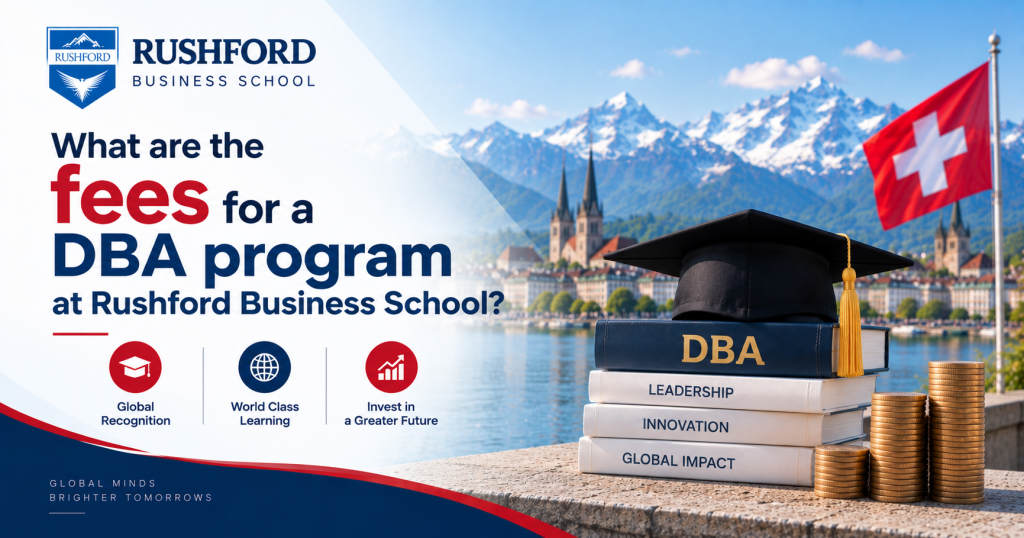 RUSHFORD

RUSHFORD
BUSINESS SCHOOL

What are the fees for a DBA program at Rushford Business School?

Global Recognition

World Class Learning

Invest in a Greater Future

GLOBAL MINDS
BRIGHTER TOMORROWS

DBA

LEADERSHIP

INNOVATION

GLOBAL IMPACT